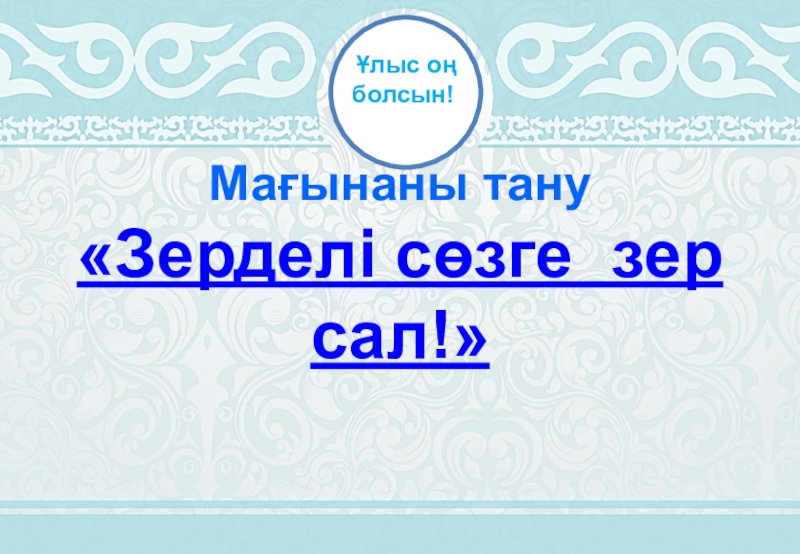 Ұлыс оң болсын!

Мағынаны тану

«Зерделі сөзге зер сал!»